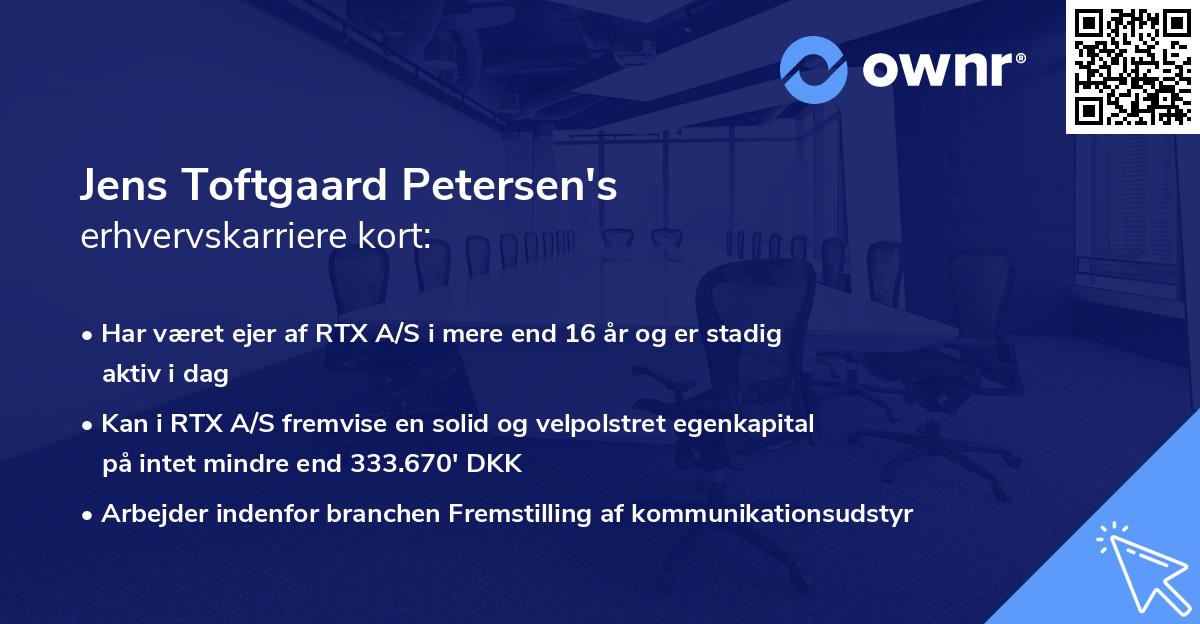 ownr®

Jens Toftgaard Petersen's
erhvervskarriere kort:

• Har været ejer af RTX A/S i mere end 16 år og er stadig aktiv i dag

• Kan i RTX A/S fremvise en solid og velpolstret egenkapital på intet mindre end 333.670' DKK

• Arbejder indenfor branchen Fremstilling af kommunikationsudstyr